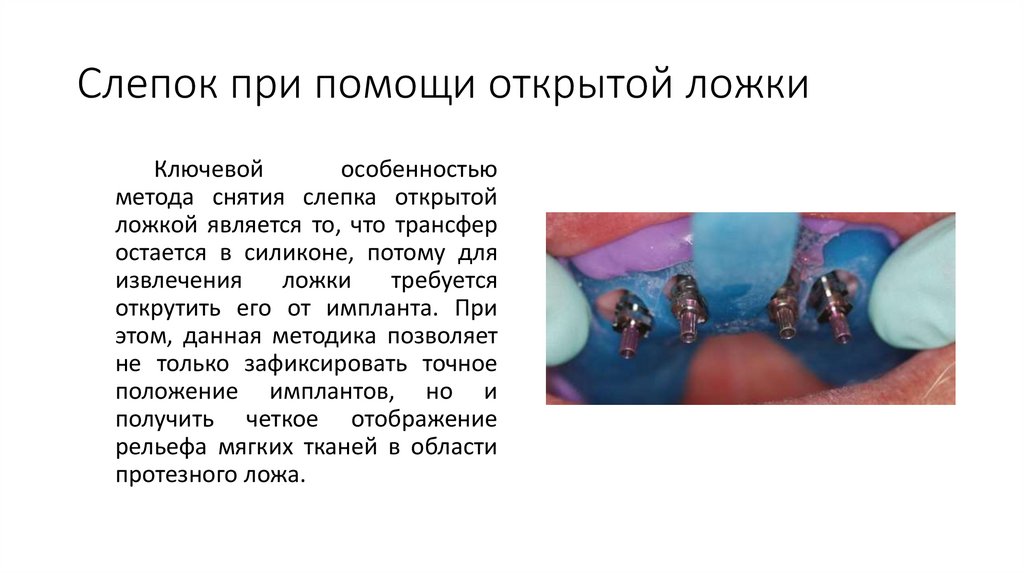 Слепок при помощи открытой ложки

Ключевой особенностью метода снятия слепка открытой ложкой является то, что трансфер остается в силиконе, потому для извлечения ложки требуется открутить его от импланта. При этом, данная методика позволяет не только зафиксировать точное положение имплантов, но и получить четкое отображение рельефа мягких тканей в области протезного ложа.